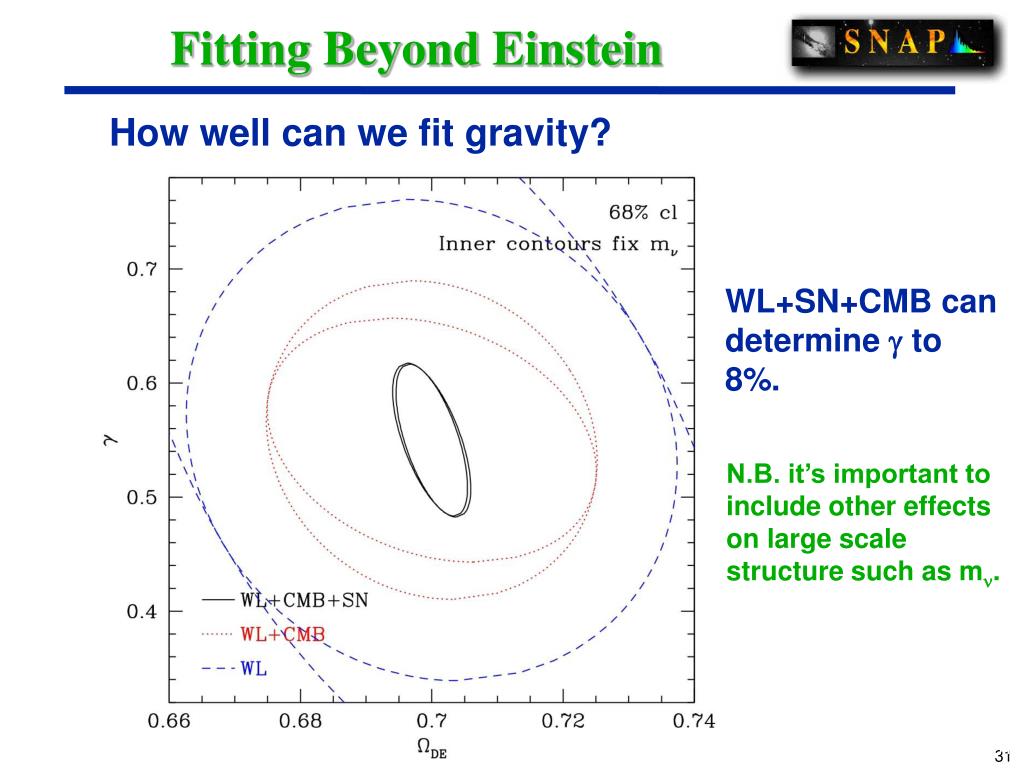 Fitting Beyond Einstein

SNAP

How well can we fit gravity?

68% cl
Inner contours fix $m_\nu$

0.7
0.6
0.5
0.4

$\gamma$

WL+CMB+SN
WL+CMB
WL

0.66 0.68 0.7 0.72 0.74

$\Omega_{DE}$

WL+SN+CMB can determine $\gamma$ to 8%.

N.B. it's important to include other effects on large scale structure such as $m_\nu$.

31